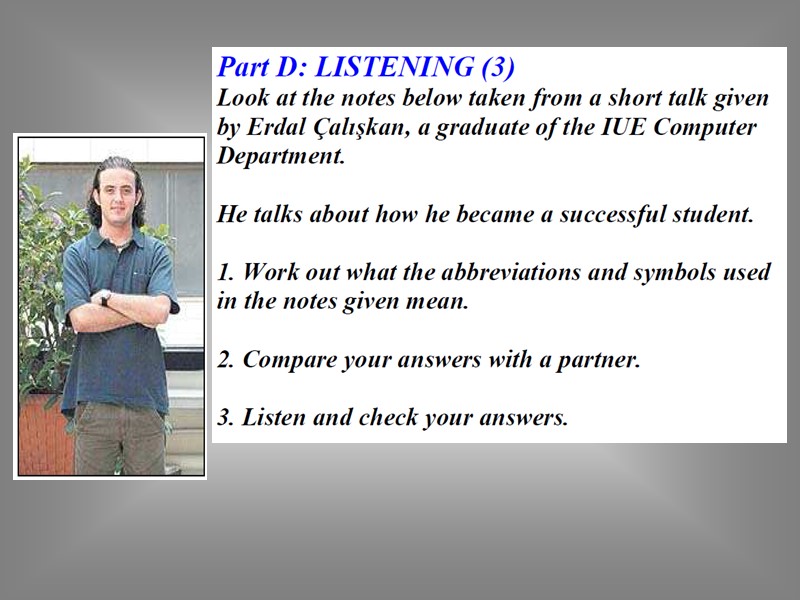 Part D: LISTENING (3)
Look at the notes below taken from a short talk given by Erdal Çalışkan, a graduate of the IUE Computer Department.

He talks about how he became a successful student.

1. Work out what the abbreviations and symbols used in the notes given mean.

2. Compare your answers with a partner.

3. Listen and check your answers.